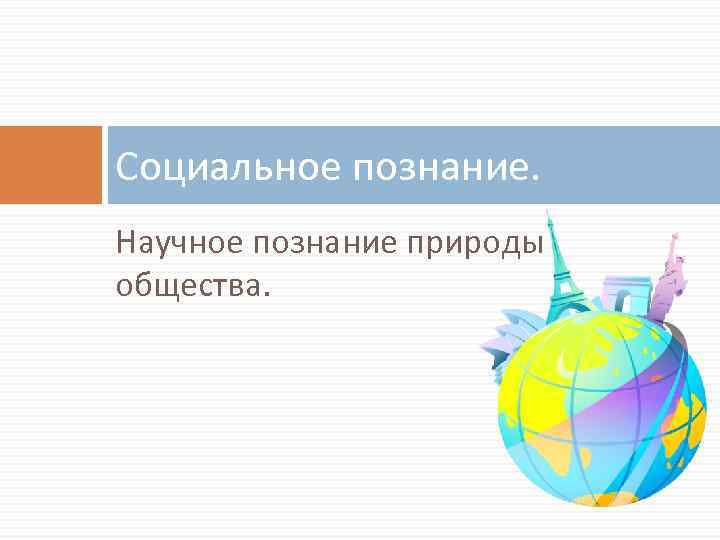 Социальное познание.

Научное познание природы общества.